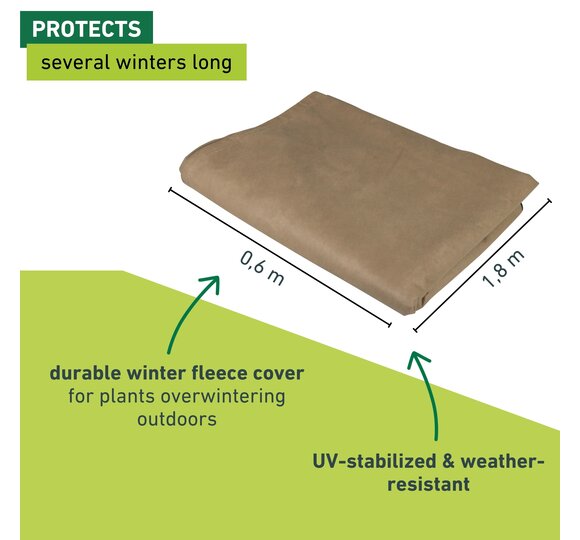 PROTECTS
several winters long

0,6 m

1,8 m

durable winter fleece cover for plants overwintering outdoors

UV-stabilized & weather-resistant